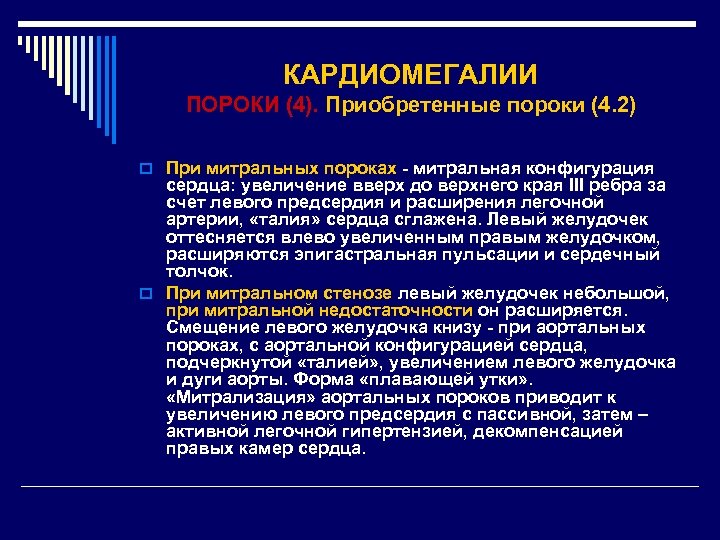 КАРДИОМЕГАЛИИ

ПОРОКИ (4). Приобретенные пороки (4.2)

При митральных пороках - митральная конфигурация сердца: увеличение вверх до верхнего края III ребра за счет левого предсердия и расширения легочной артерии, «талия» сердца сглажена. Левый желудочек оттесняется влево увеличенным правым желудочком, расширяются эпигастральная пульсации и сердечный толчок.

При митральном стенозе левый желудочек небольшой, при митральной недостаточности он расширяется. Смещение левого желудочка книзу - при аортальных пороках, с аортальной конфигурацией сердца, подчеркнутой «талией», увеличением левого желудочка и дуги аорты. Форма «плавающей утки». «Митрализация» аортальных пороков приводит к увеличению левого предсердия с пассивной, затем – активной легочной гипертензией, декомпенсацией правых камер сердца.